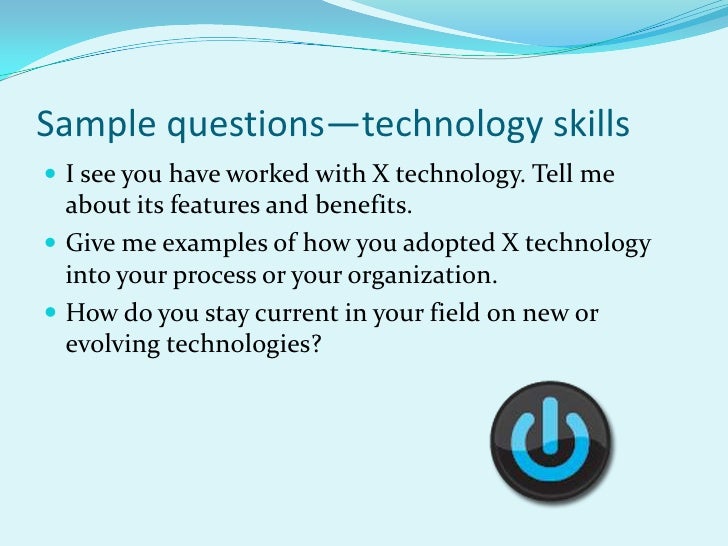 Sample questions—technology skills

- I see you have worked with X technology. Tell me about its features and benefits.
- Give me examples of how you adopted X technology into your process or your organization.
- How do you stay current in your field on new or evolving technologies?